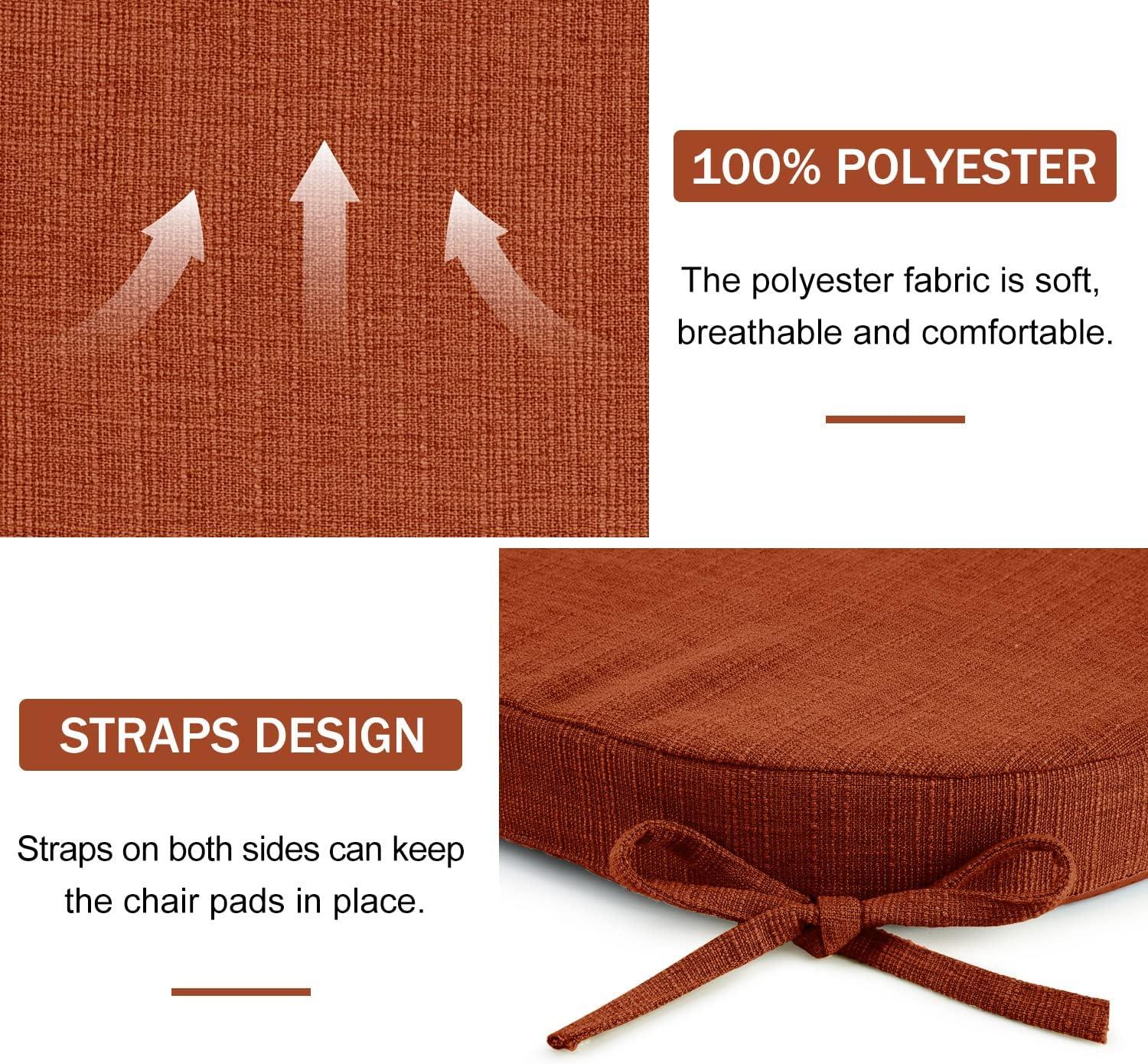 100% POLYESTER

The polyester fabric is soft, breathable and comfortable.

STRAPS DESIGN

Straps on both sides can keep the chair pads in place.